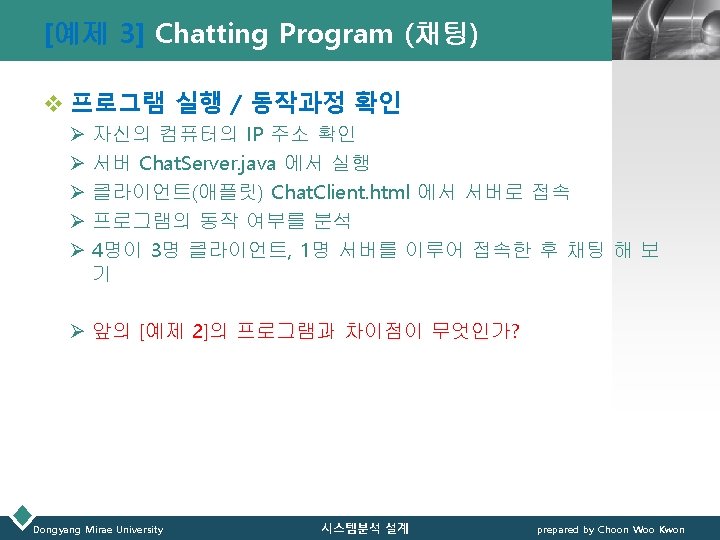 [예제 3] Chatting Program (채팅)

❖ 프로그램 실행 / 동작과정 확인

➢ 자신의 컴퓨터의 IP 주소 확인

➢ 서버 ChatServer.java 에서 실행

➢ 클라이언트(애플릿) ChatClient.html 에서 서버로 접속

➢ 프로그램의 동작 여부를 분석

➢ 4명이 3명 클라이언트, 1명 서버를 이루어 접속한 후 채팅 해 보기

➢ 앞의 [예제 2]의 프로그램과 차이점이 무엇인가?

Dongyang Mirae University

시스템분석 설계

prepared by Choon Woo Kwon